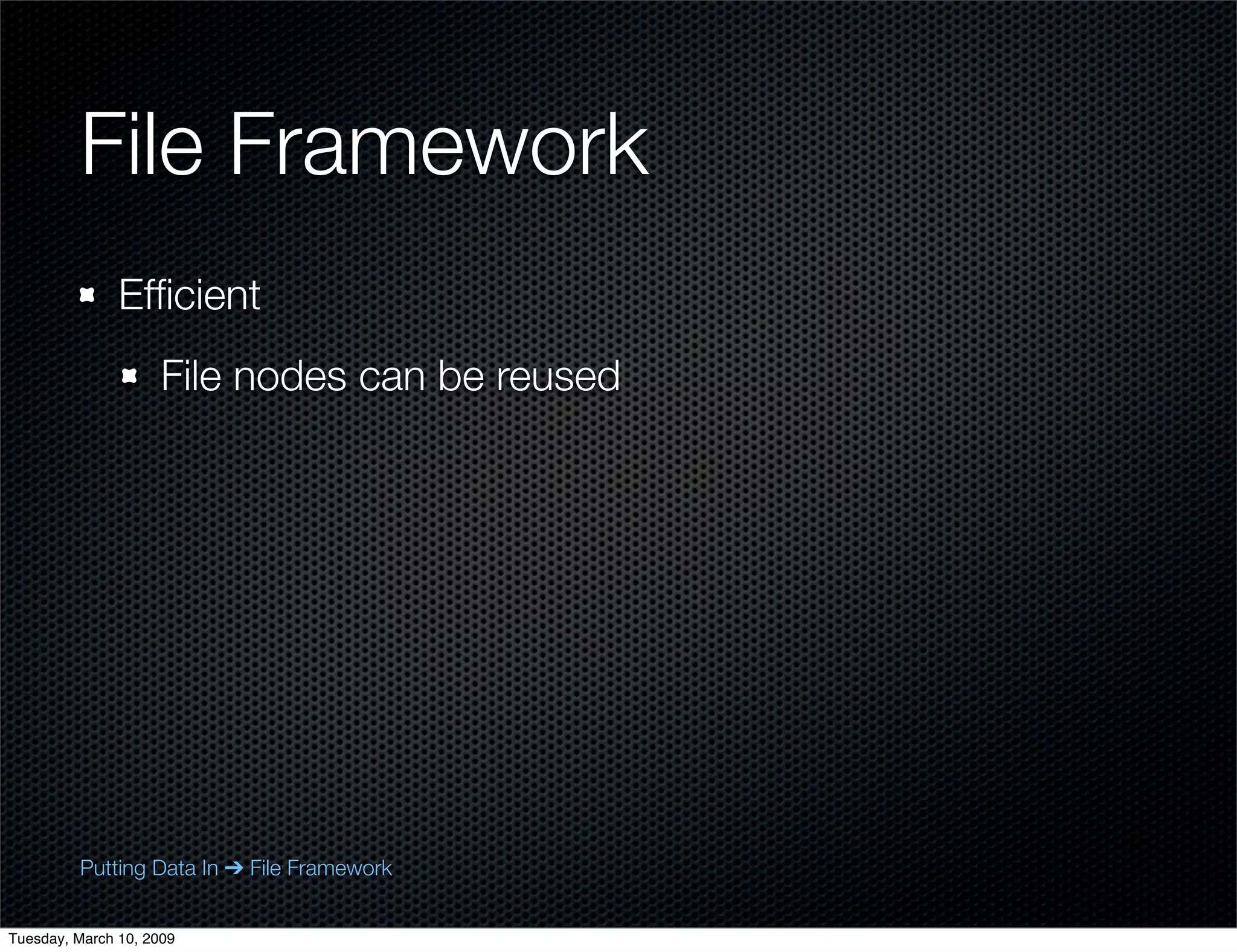 File Framework

Efficient

File nodes can be reused

Putting Data In ➔ File Framework

Tuesday, March 10, 2009